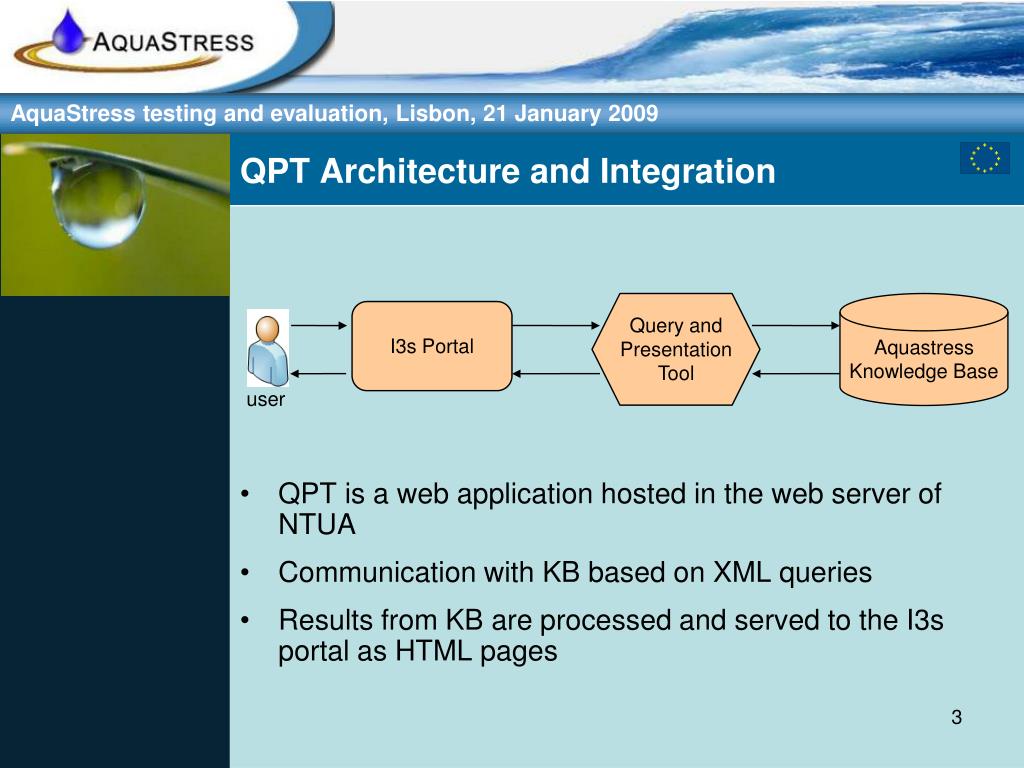 AQUASTRESS

AquaStress testing and evaluation, Lisbon, 21 January 2009

QPT Architecture and Integration

user

I3s Portal

Query and Presentation Tool

Aquastress Knowledge Base

• QPT is a web application hosted in the web server of NTUA

• Communication with KB based on XML queries

• Results from KB are processed and served to the I3s portal as HTML pages

3